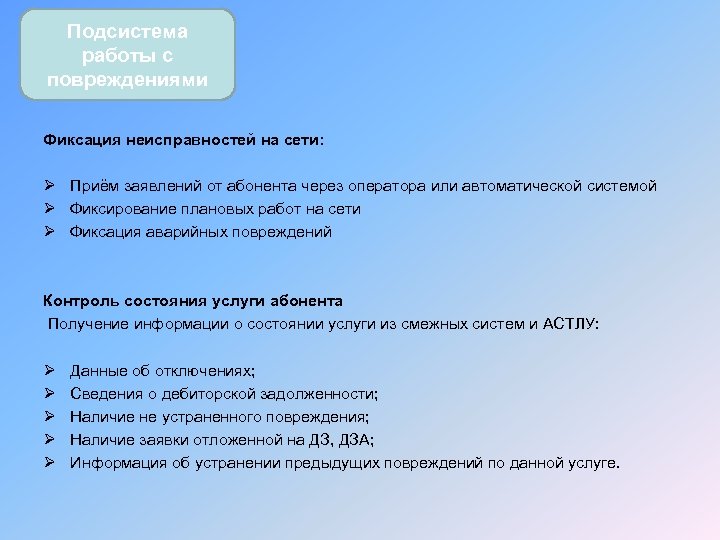 Подсистема работы с повреждениями

Фиксация неисправностей на сети:

➢ Приём заявлений от абонента через оператора или автоматической системой
➢ Фиксирование плановых работ на сети
➢ Фиксация аварийных повреждений

Контроль состояния услуги абонента
Получение информации о состоянии услуги из смежных систем и АСТЛУ:

➢ Данные об отключениях;
➢ Сведения о дебиторской задолженности;
➢ Наличие не устраненного повреждения;
➢ Наличие заявки отложенной на ДЗ, ДЗА;
➢ Информация об устранении предыдущих повреждений по данной услуге.